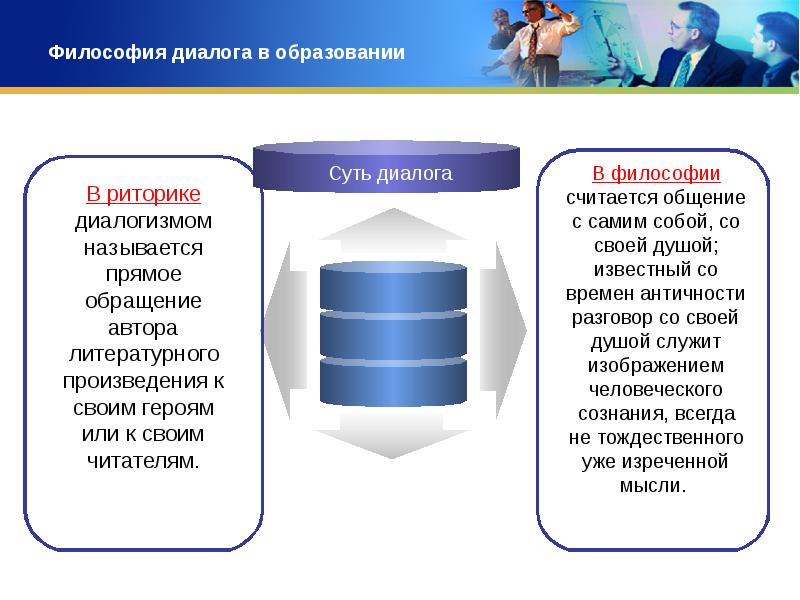 Философия диалога в образовании

Суть диалога

В риторике диалогизмом называется прямое обращение автора литературного произведения к своим героям или к своим читателям.

В философии считается общение с самим собой, со своей душой; известный со времен античности разговор со своей душой служит изображением человеческого сознания, всегда не тождественного уже изреченной мысли.